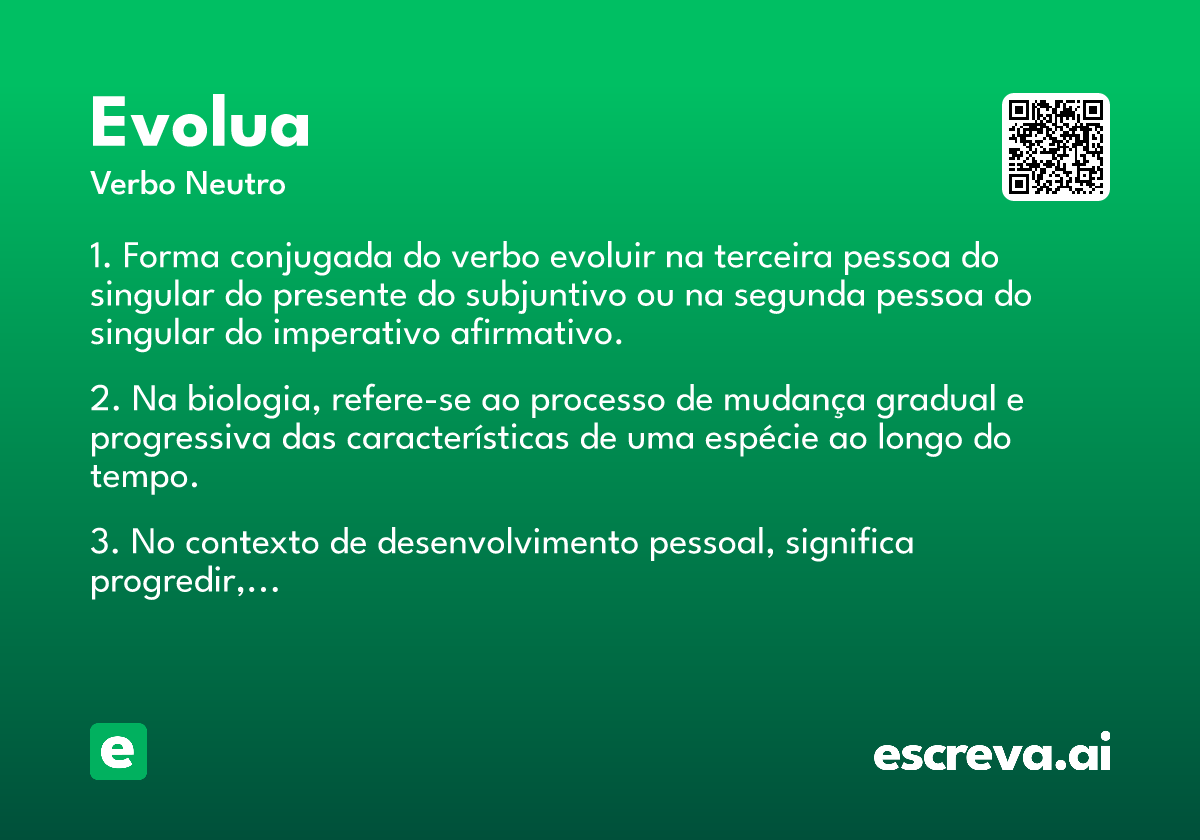 Evolua

Verbo Neutro

1. Forma conjugada do verbo evoluir na terceira pessoa do singular do presente do subjuntivo ou na segunda pessoa do singular do imperativo afirmativo.

2. Na biologia, refere-se ao processo de mudança gradual e progressiva das características de uma espécie ao longo do tempo.

3. No contexto de desenvolvimento pessoal, significa progredir,...

e

escreva.ai